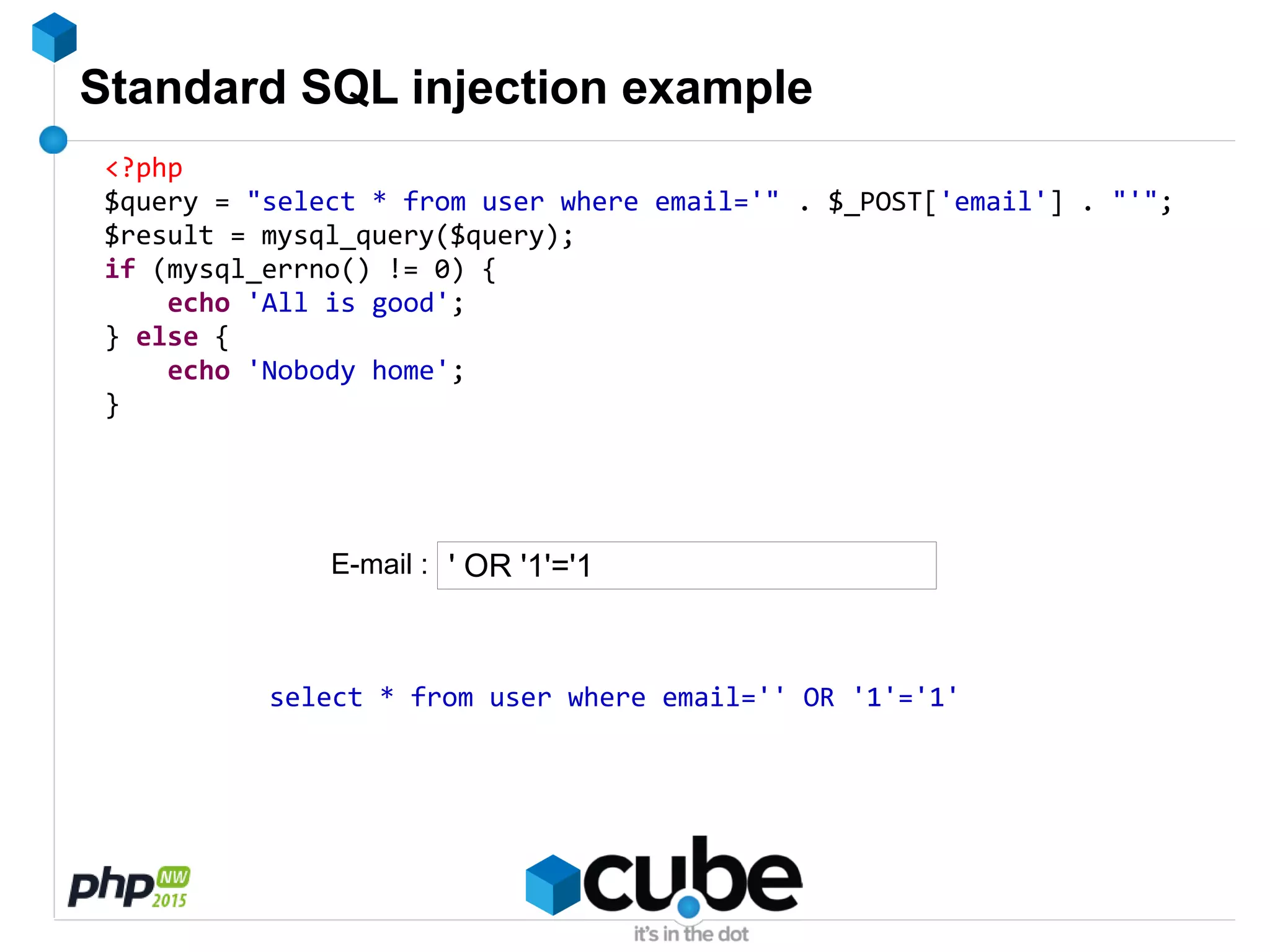 Standard SQL injection example

<?php
$query = "select * from user where email='" . $_POST['email'] . "'";
$result = mysql_query($query);
if (mysql_errno() != 0) {
    echo 'All is good';
} else {
    echo 'Nobody home';
}

E-mail : ' OR '1'='1

select * from user where email='' OR '1'='1'

php NW 2015

cube
it's in the dot